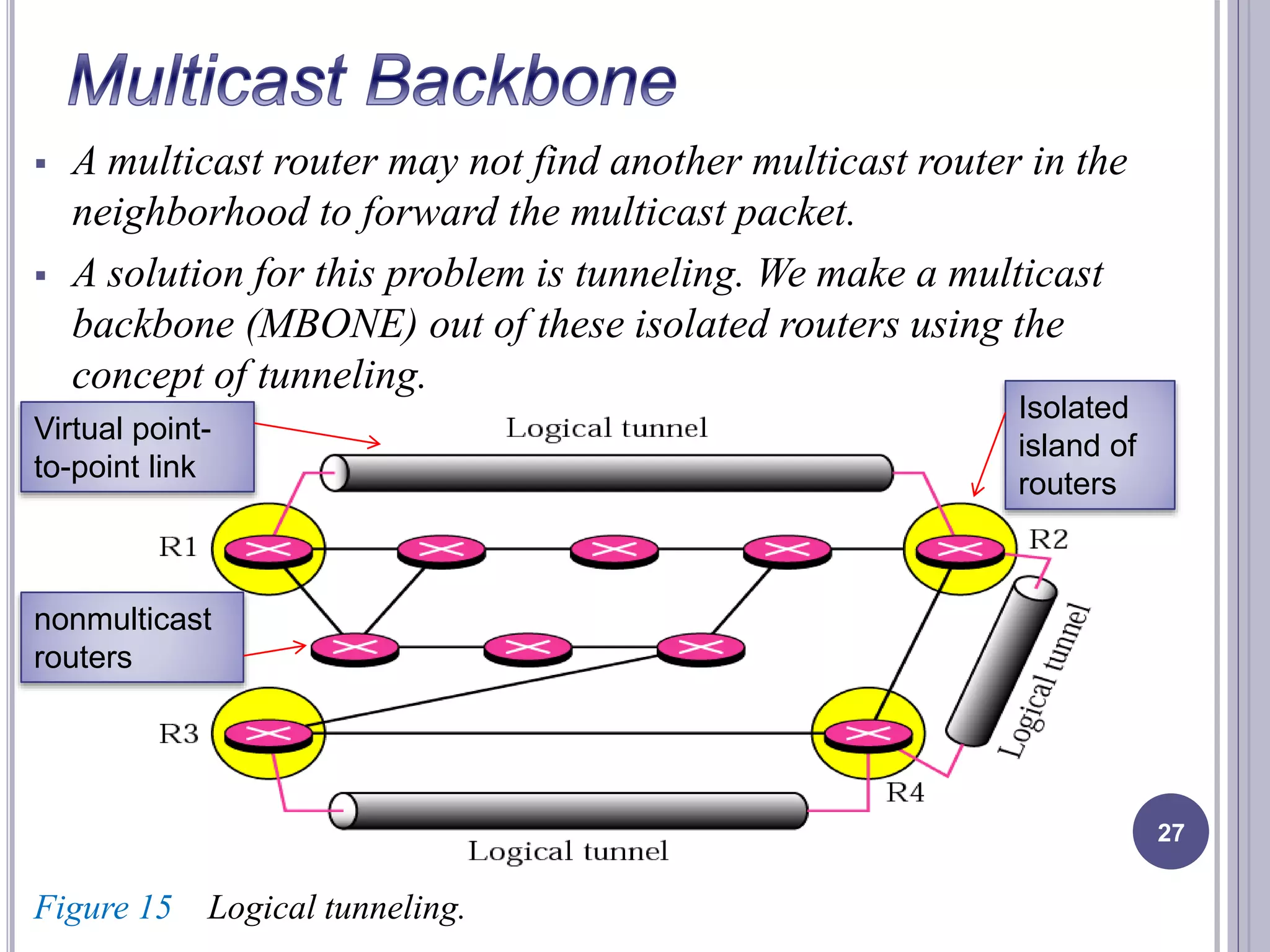 Multicast Backbone

▪ A multicast router may not find another multicast router in the neighborhood to forward the multicast packet.

▪ A solution for this problem is tunneling. We make a multicast backbone (MBONE) out of these isolated routers using the concept of tunneling.

Virtual point-to-point link

Logical tunnel

Isolated island of routers

R1

R2

nonmulticast routers

Logical tunnel

R3

R4

Logical tunnel

27

Figure 15 Logical tunneling.